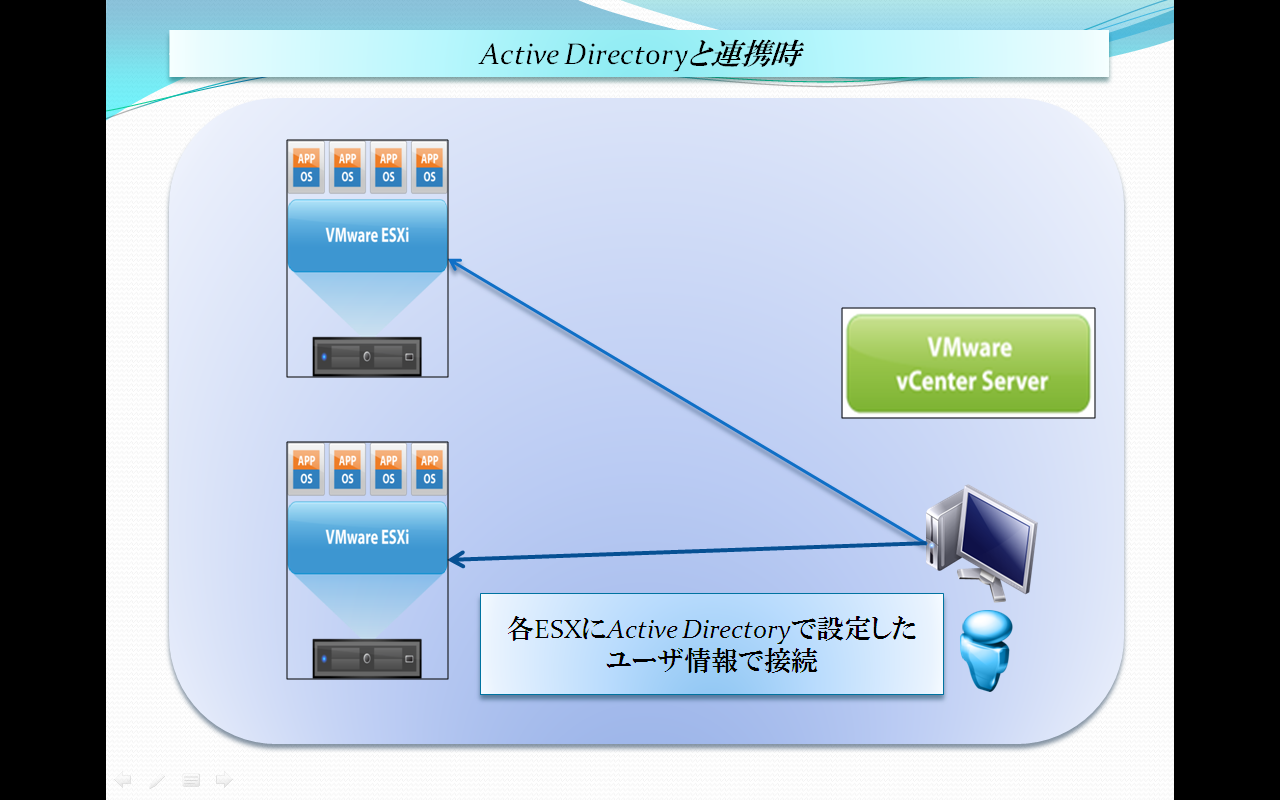 Active Directoryと連携時

APP
OS
APP
OS
APP
OS
APP
OS

VMware ESXi

VMware
vCenter Server

APP
OS
APP
OS
APP
OS
APP
OS

VMware ESXi

各ESXにActive Directoryで設定したユーザ情報で接続